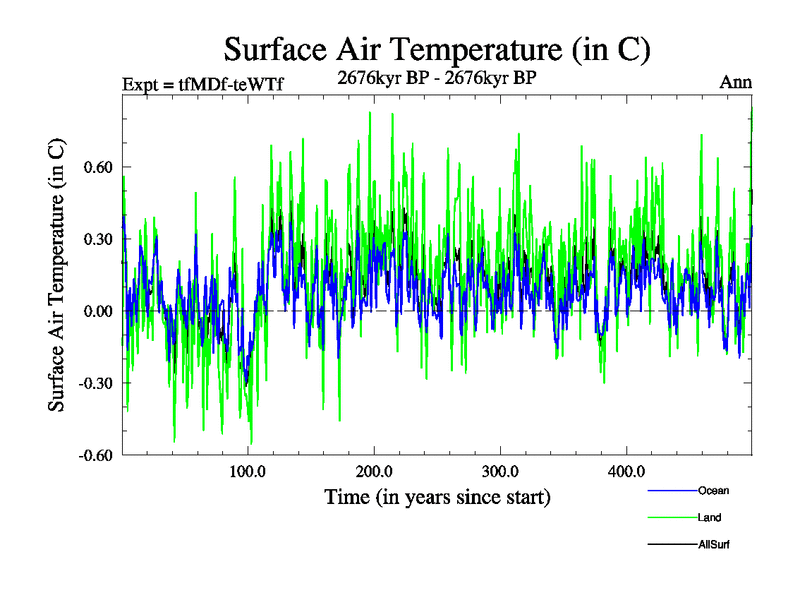 Surface Air Temperature (in C)

Expt = tfMDf-teWTf

2676kyr BP - 2676kyr BP

Ann

Surface Air Temperature (in C)

0.60
0.30
0.00
-0.30
-0.60

100.0
200.0
300.0
400.0

Time (in years since start)

Ocean
Land
AllSurf